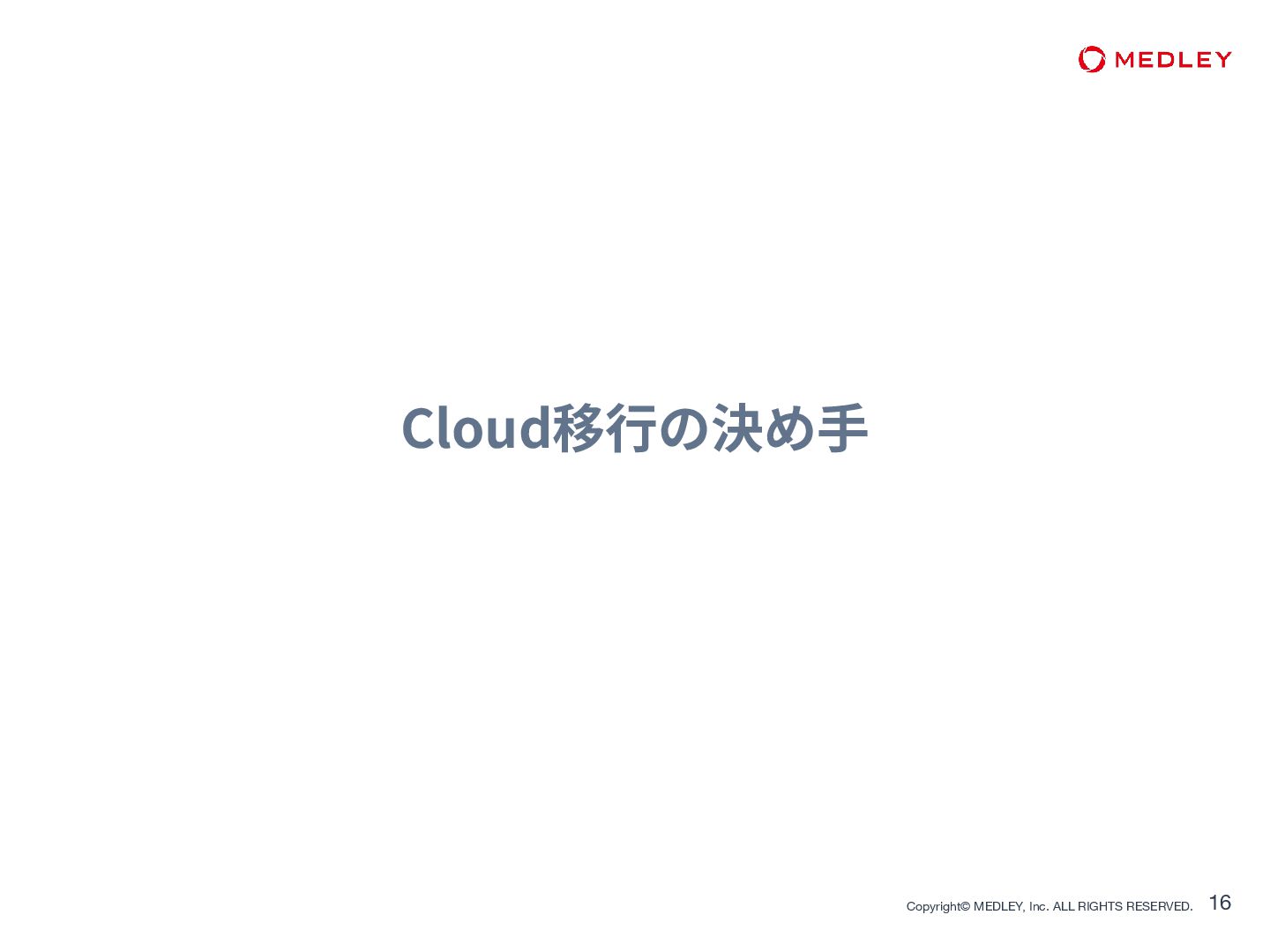 MEDLEY

Cloud移行の決め手

Copyright© MEDLEY, Inc. ALL RIGHTS RESERVED. 16